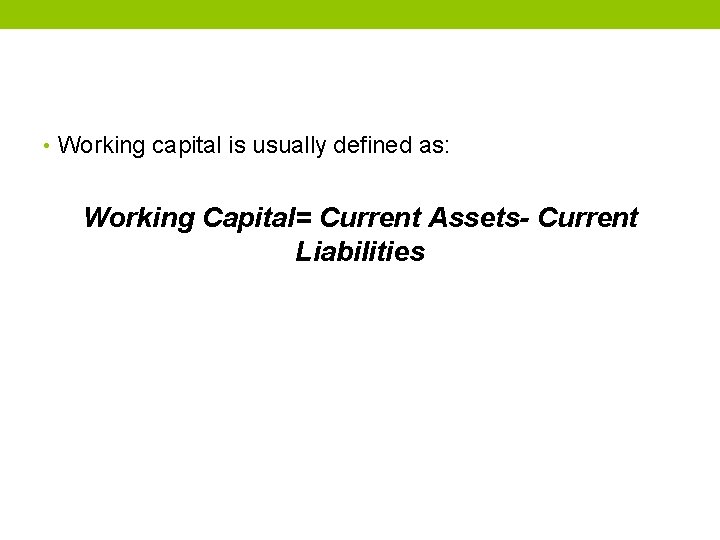 • Working capital is usually defined as:

Working Capital= Current Assets- Current Liabilities